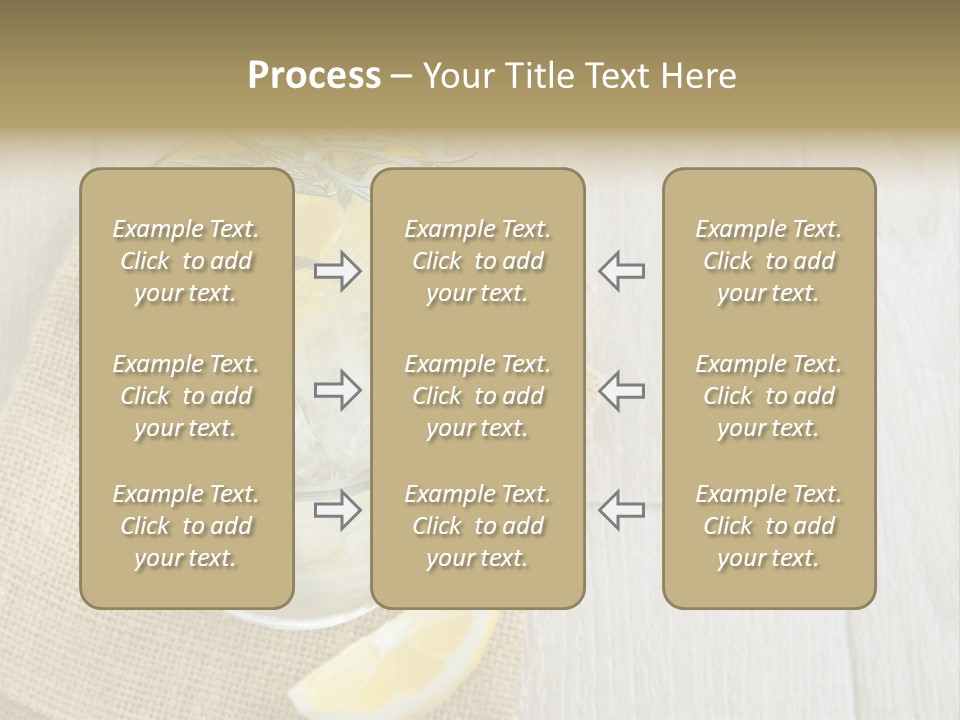 Process – Your Title Text Here

Example Text. Click to add your text.

Example Text. Click to add your text.

Example Text. Click to add your text.

Example Text. Click to add your text.

Example Text. Click to add your text.

Example Text. Click to add your text.

Example Text. Click to add your text.

Example Text. Click to add your text.

Example Text. Click to add your text.